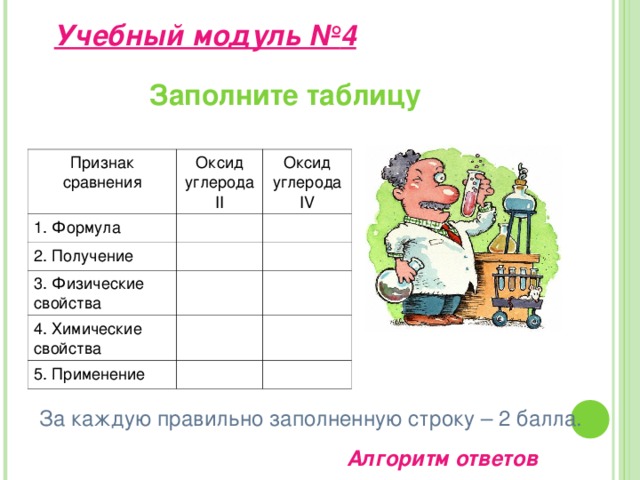 Учебный модуль №4

Заполните таблицу

| Признак сравнения | Оксид углерода II | Оксид углерода IV |
|---|---|---|
| 1. Формула | | |
| 2. Получение | | |
| 3. Физические свойства | | |
| 4. Химические свойства | | |
| 5. Применение | | |

За каждую правильно заполненную строку – 2 балла.

Алгоритм ответов